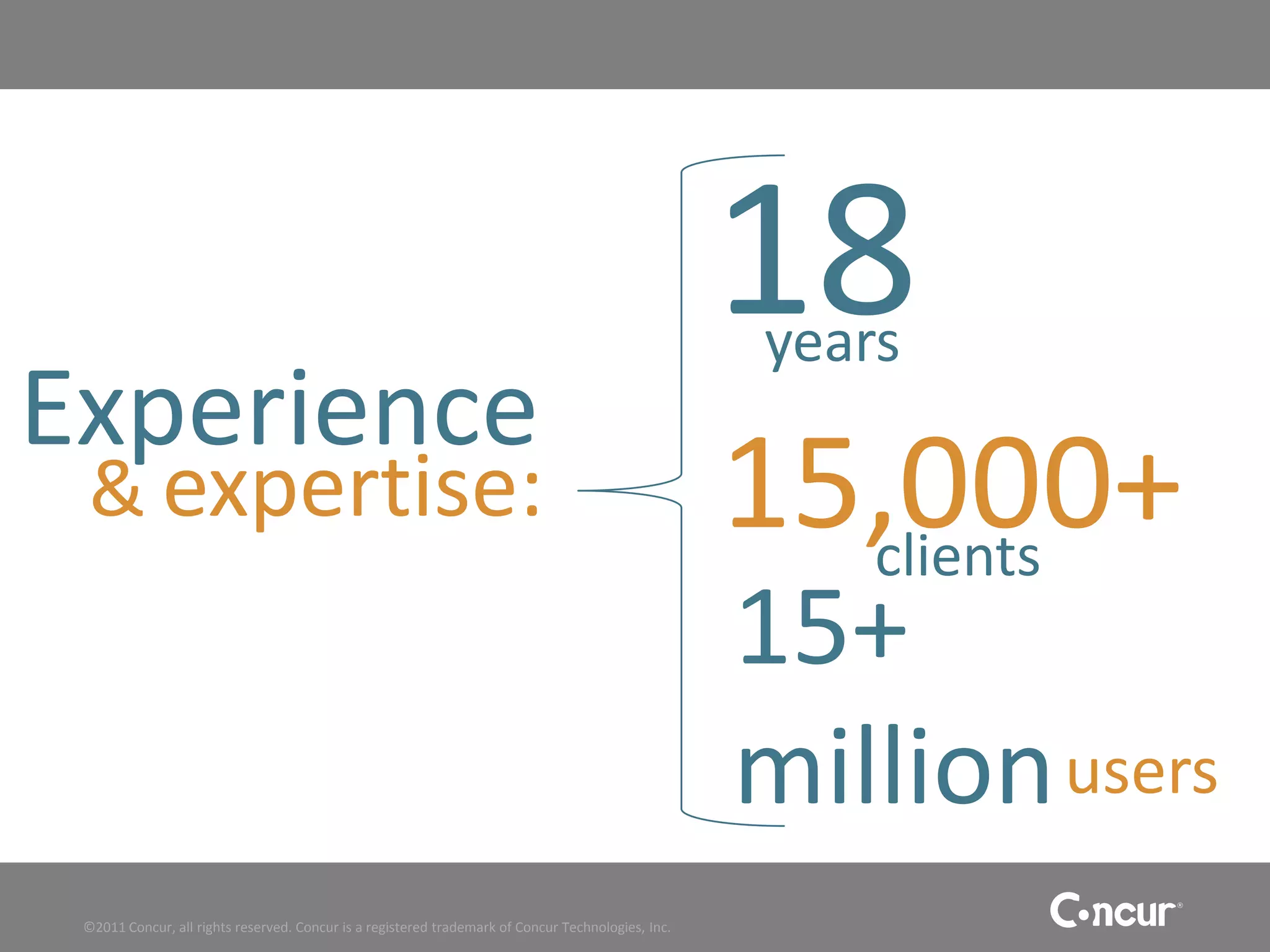 Experience
& expertise:

18
years

15,000+
clients

15+
million users

©2011 Concur, all rights reserved. Concur is a registered trademark of Concur Technologies, Inc.

Concur®